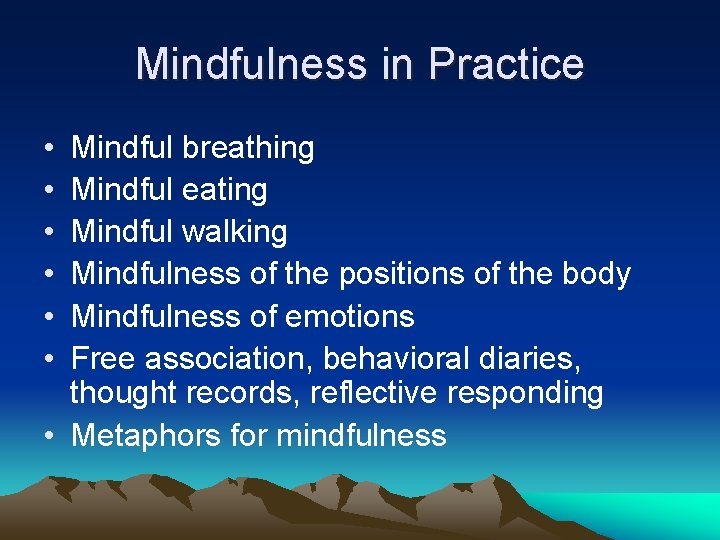 Mindfulness in Practice

• Mindful breathing
• Mindful eating
• Mindful walking
• Mindfulness of the positions of the body
• Mindfulness of emotions
• Free association, behavioral diaries, thought records, reflective responding
• Metaphors for mindfulness